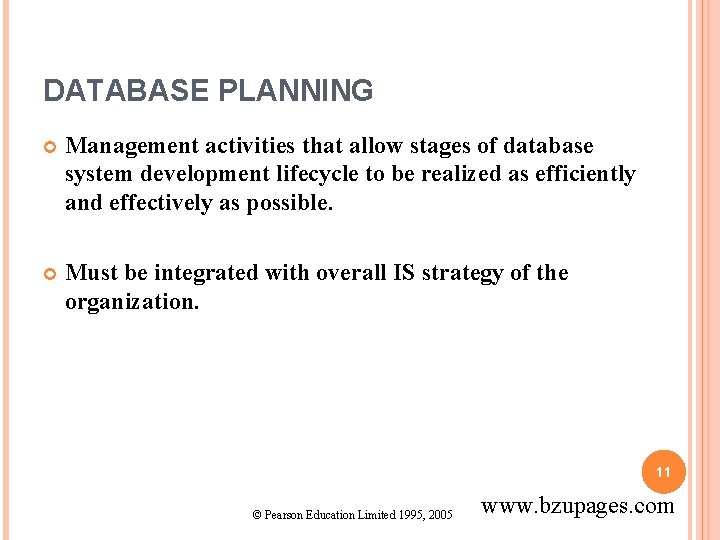 DATABASE PLANNING

Management activities that allow stages of database system development lifecycle to be realized as efficiently and effectively as possible.

Must be integrated with overall IS strategy of the organization.

11

© Pearson Education Limited 1995, 2005

www.bzupages.com